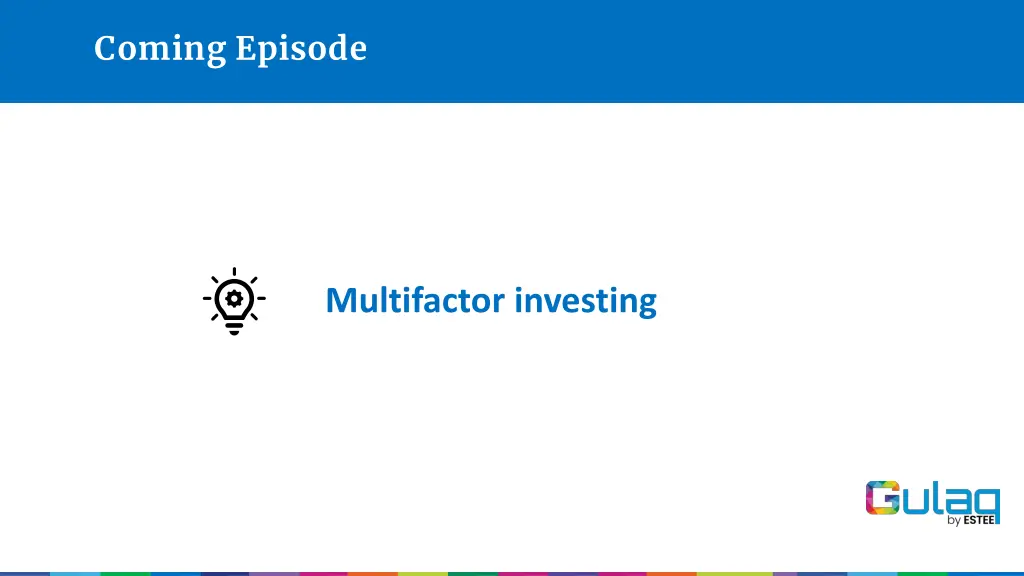 Coming Episode

Multifactor investing

Gulaq
by ESTEE